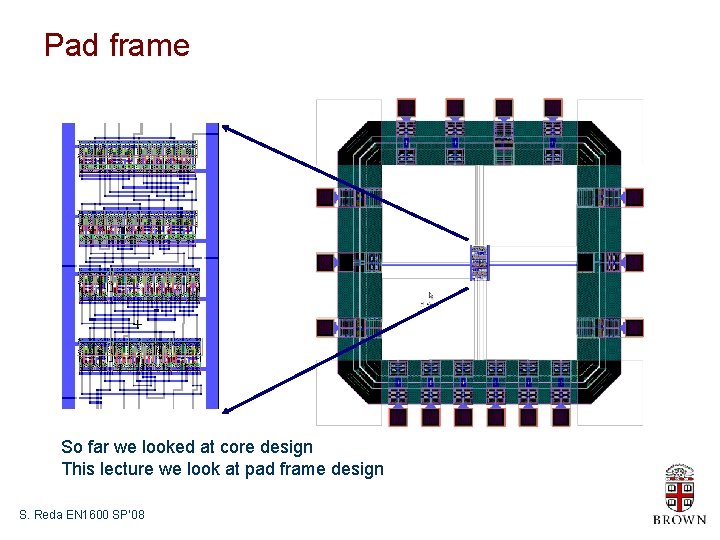 Pad frame

So far we looked at core design
This lecture we look at pad frame design

S. Reda EN1600 SP'08

BROWN